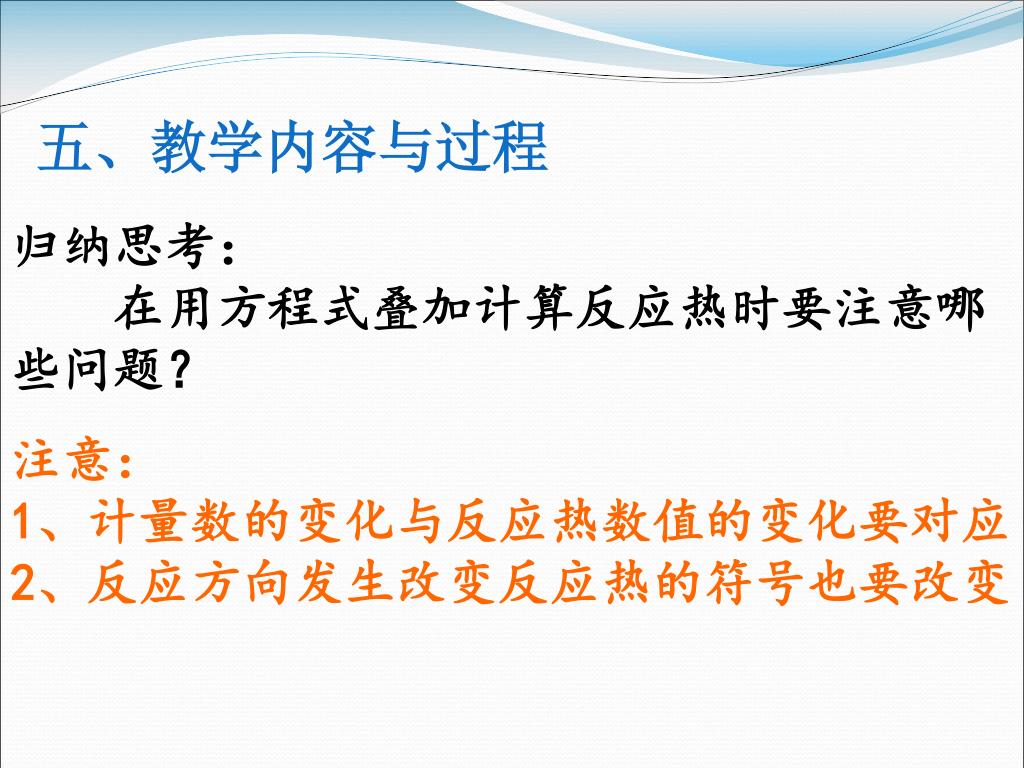 五、教学内容与过程

归纳思考：

在用方程式叠加计算反应热时要注意哪些问题？

注意：
1、计量数的变化与反应热数值的变化要对应
2、反应方向发生改变反应热的符号也要改变